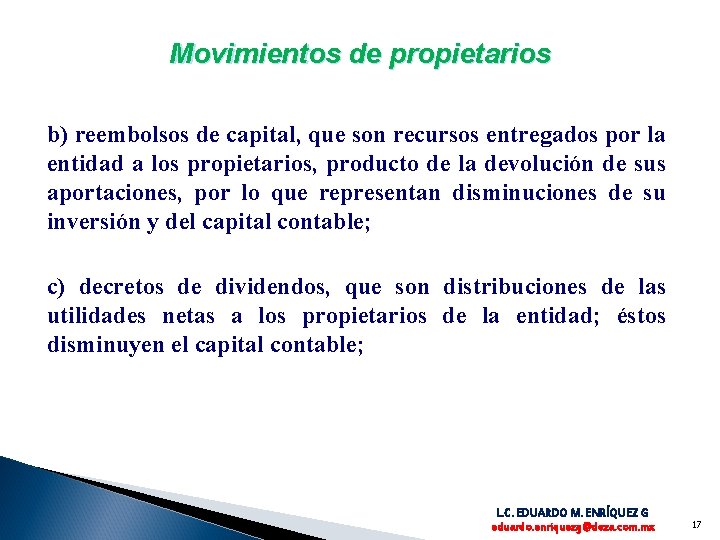 Movimientos de propietarios

b) reembolsos de capital, que son recursos entregados por la entidad a los propietarios, producto de la devolución de sus aportaciones, por lo que representan disminuciones de su inversión y del capital contable;

c) decretos de dividendos, que son distribuciones de las utilidades netas a los propietarios de la entidad; éstos disminuyen el capital contable;

L.C. EDUARDO M. ENRÍQUEZ G
eduardo.enriquezg@deza.com.mx

17